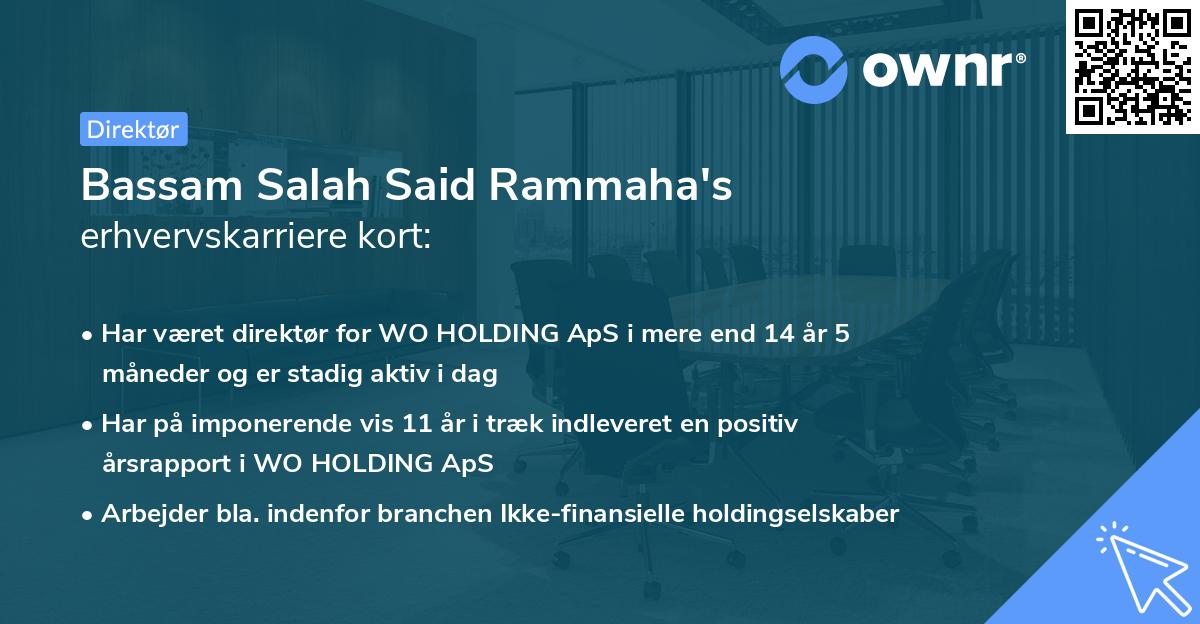 ownr®

Direktør

Bassam Salah Said Rammaha's erhvervskarriere kort:

• Har været direktør for WO HOLDING ApS i mere end 14 år 5 måneder og er stadig aktiv i dag

• Har på imponerende vis 11 år i træk indleveret en positiv årsrapport i WO HOLDING ApS

• Arbejder bla. indenfor branchen Ikke-finansielle holdingselskaber